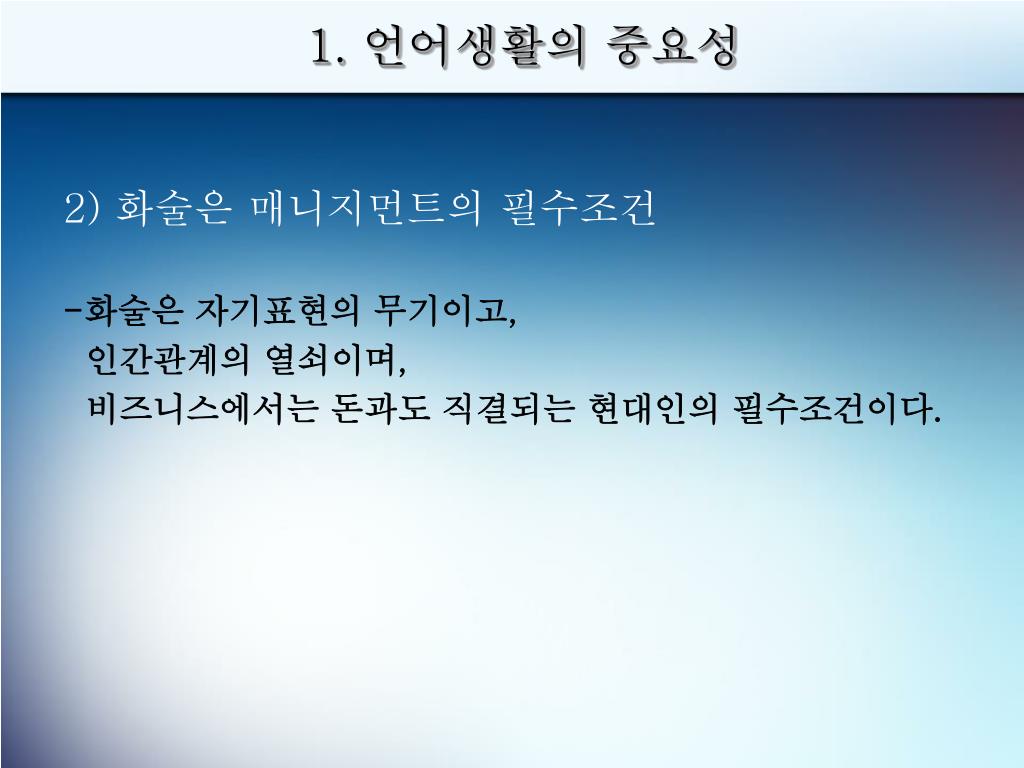 1. 언어생활의 중요성

2) 화술은 매니지먼트의 필수조건

-화술은 자기표현의 무기이고,
인간관계의 열쇠이며,
비즈니스에서는 돈과도 직결되는 현대인의 필수조건이다.